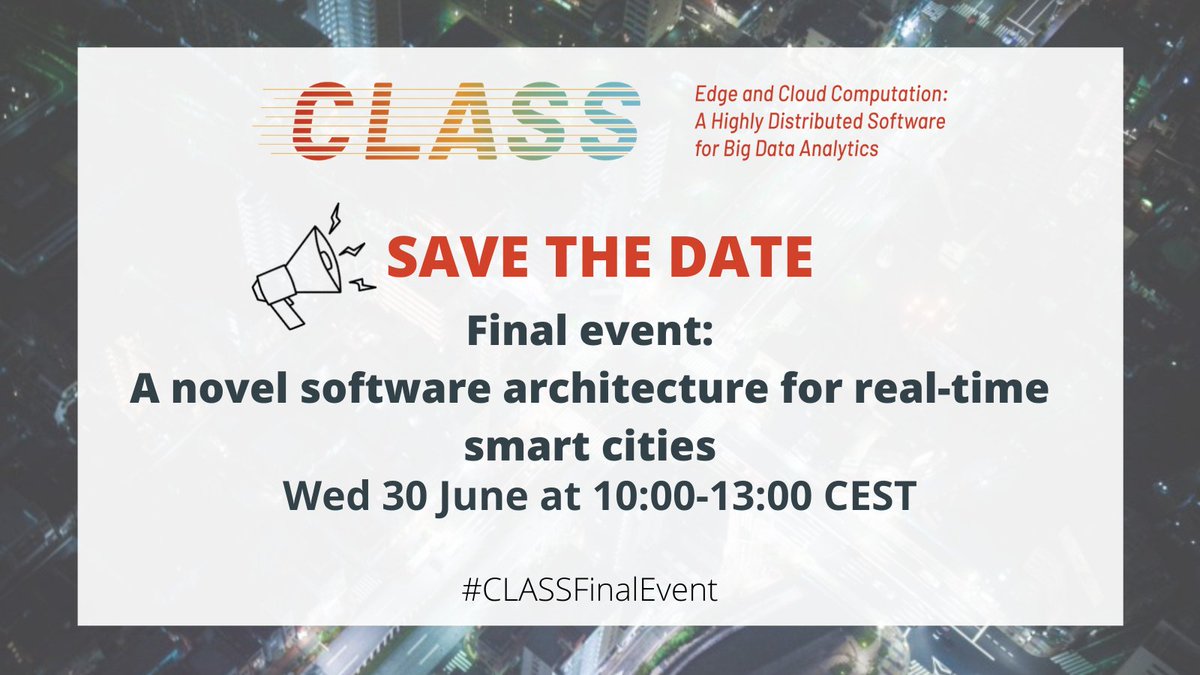 CLASS

Edge and Cloud Computation: A Highly Distributed Software for Big Data Analytics

SAVE THE DATE

Final event:
A novel software architecture for real-time smart cities
Wed 30 June at 10:00-13:00 CEST

#CLASSFinalEvent